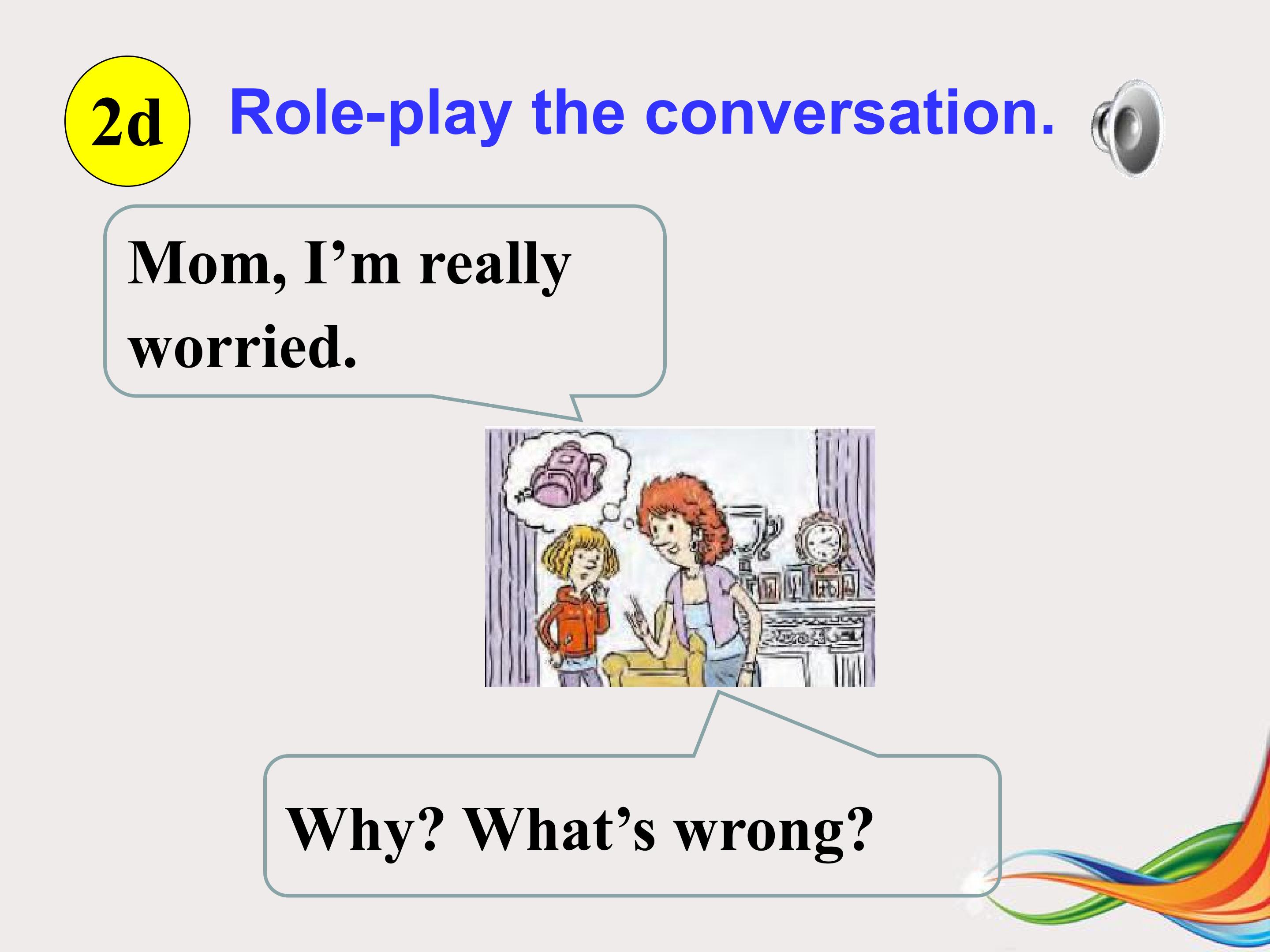 2d Role-play the conversation.

Mom, I'm really worried.

Why? What's wrong?